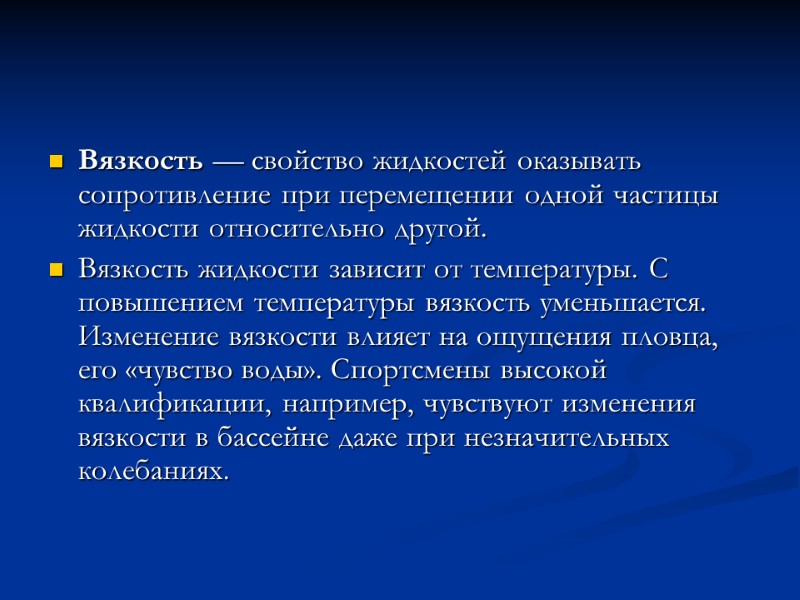 Вязкость — свойство жидкостей оказывать сопротивление при перемещении одной частицы жидкости относительно другой.

Вязкость жидкости зависит от температуры. С повышением температуры вязкость уменьшается. Изменение вязкости влияет на ощущения пловца, его «чувство воды». Спортсмены высокой квалификации, например, чувствуют изменения вязкости в бассейне даже при незначительных колебаниях.